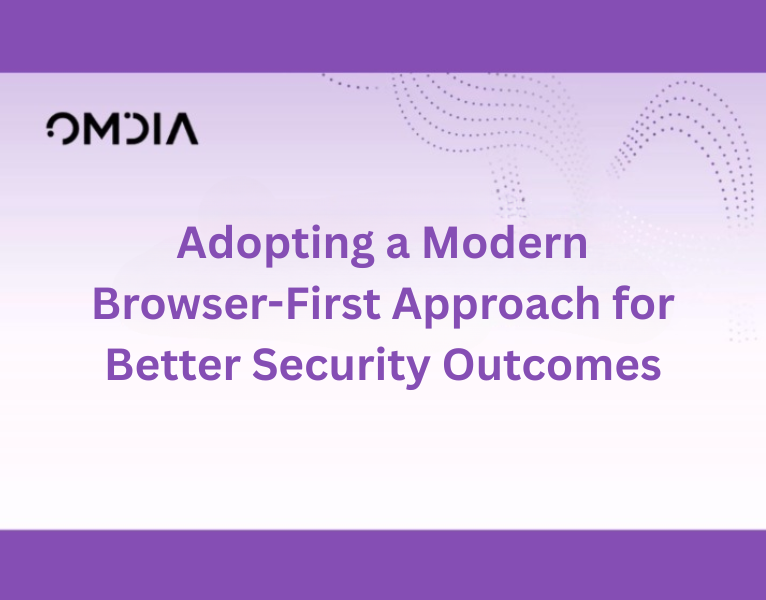 OMDIA

Adopting a Modern Browser-First Approach for Better Security Outcomes